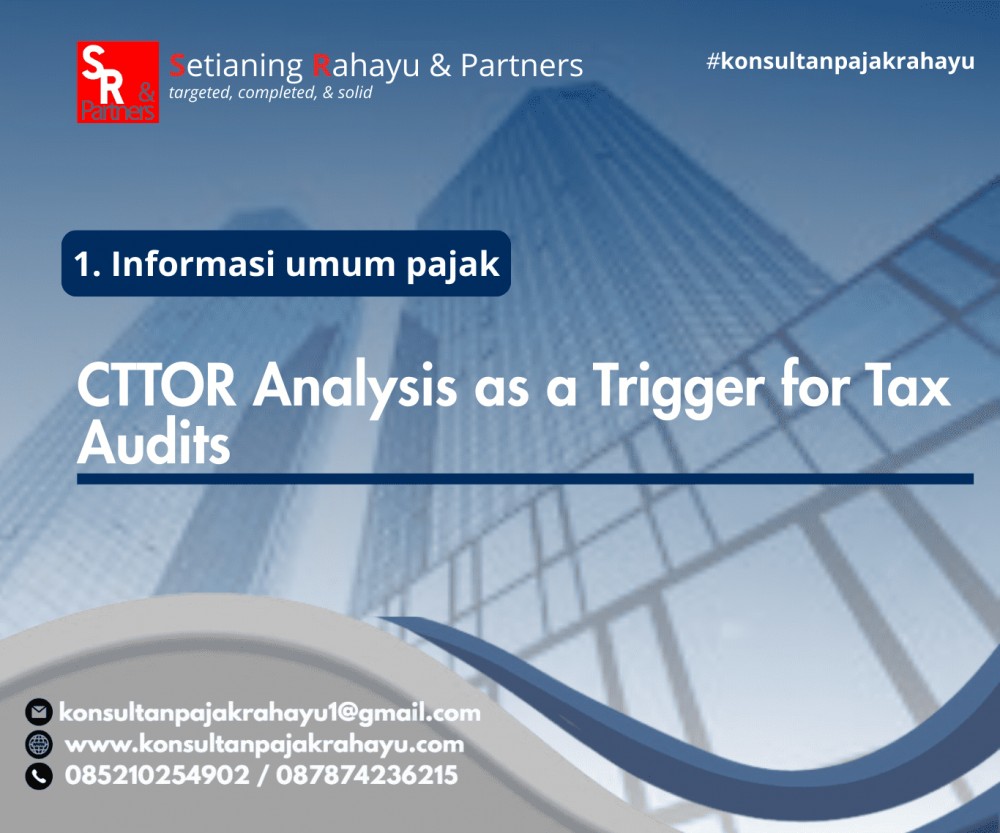 SR & Partners

Setianing Rahayu & Partners
targeted, completed, & solid

#konsultanpajakrahayu

1. Informasi umum pajak

CTTOR Analysis as a Trigger for Tax Audits

konsultanpajakrahayu1@gmail.com
www.konsultanpajakrahayu.com
085210254902 / 087874236215